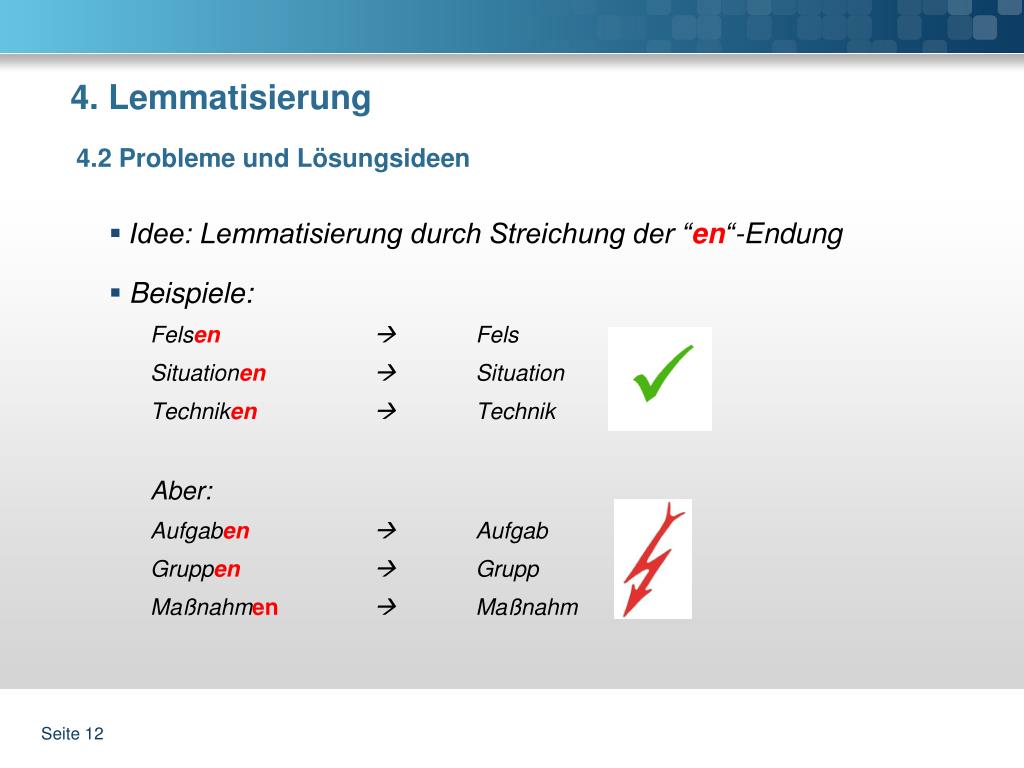 4. Lemmatisierung

4.2 Probleme und Lösungsideen

▪ Idee: Lemmatisierung durch Streichung der “en“-Endung

▪ Beispiele:

Felsen → Fels
Situationen → Situation
Techniken → Technik

Aber:

Aufgaben → Aufgab
Gruppen → Grupp
Maßnahmen → Maßnahm

Seite 12